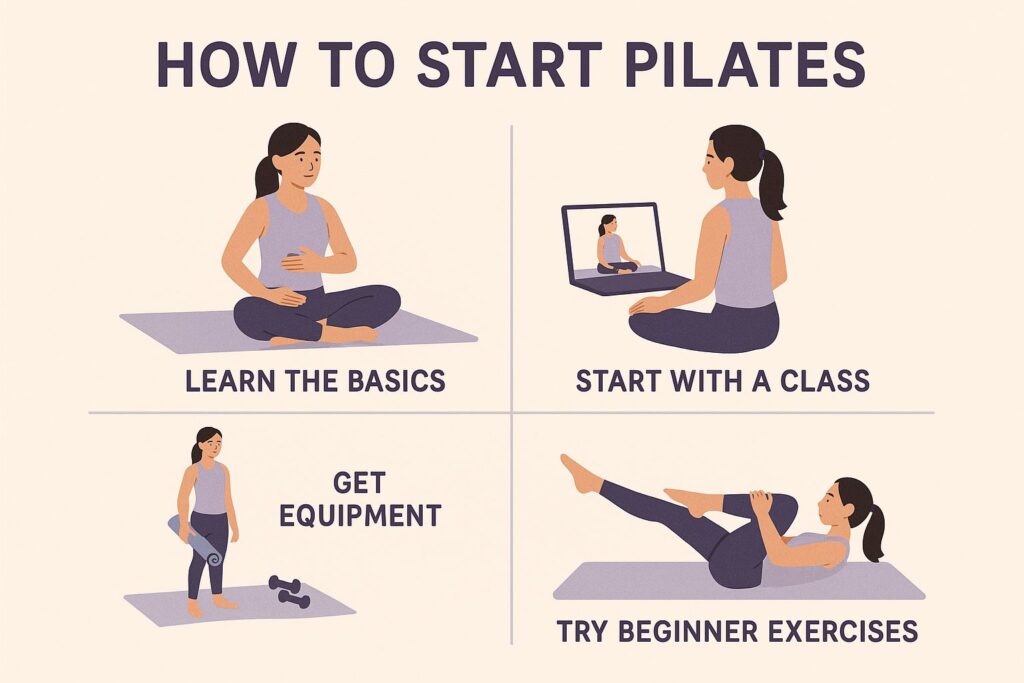 HOW TO START PILATES

LEARN THE BASICS

START WITH A CLASS

GET EQUIPMENT

TRY BEGINNER EXERCISES